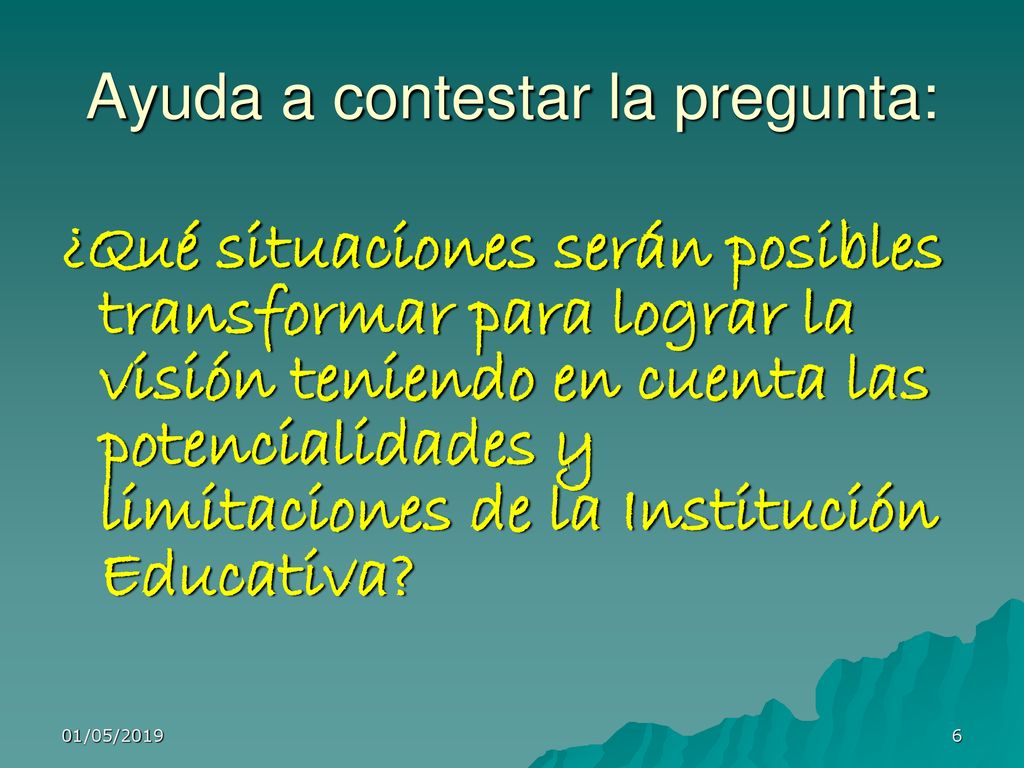 Ayuda a contestar la pregunta:

¿Qué situaciones serán posibles transformar para lograr la visión teniendo en cuenta las potencialidades y limitaciones de la Institución Educativa?

01/05/2019

6